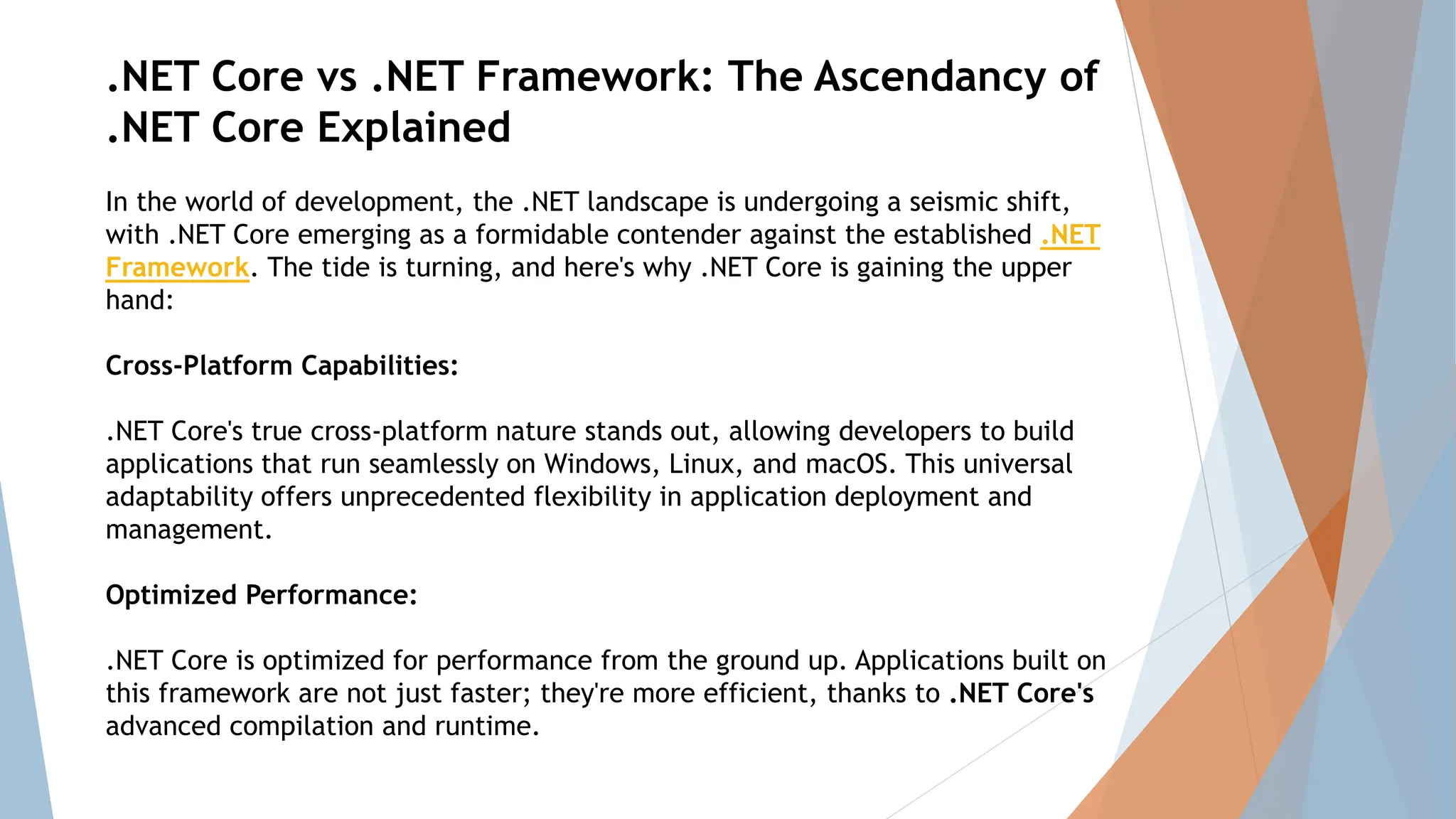 .NET Core vs .NET Framework: The Ascendancy of .NET Core Explained

In the world of development, the .NET landscape is undergoing a seismic shift, with .NET Core emerging as a formidable contender against the established .NET Framework. The tide is turning, and here's why .NET Core is gaining the upper hand:

Cross-Platform Capabilities:

.NET Core's true cross-platform nature stands out, allowing developers to build applications that run seamlessly on Windows, Linux, and macOS. This universal adaptability offers unprecedented flexibility in application deployment and management.

Optimized Performance:

.NET Core is optimized for performance from the ground up. Applications built on this framework are not just faster; they're more efficient, thanks to .NET Core's advanced compilation and runtime.